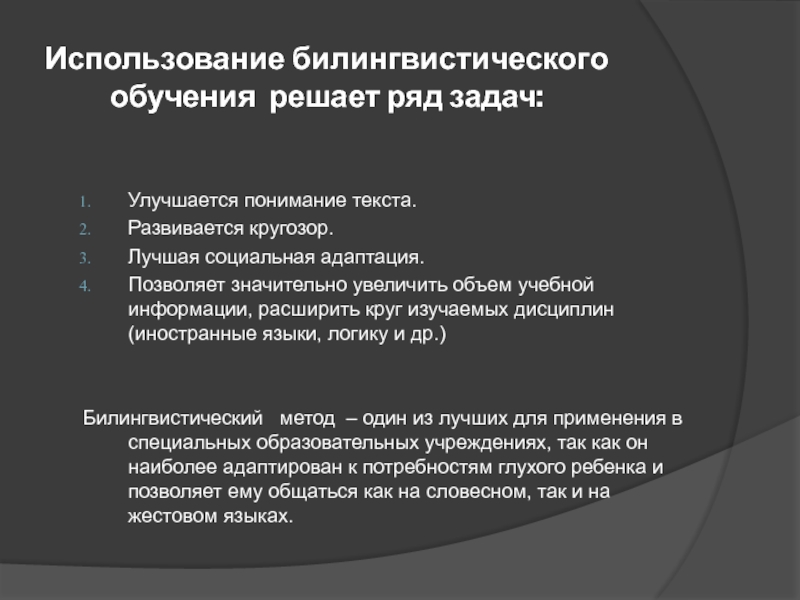 Использование билингвистического обучения решает ряд задач:

1. Улучшается понимание текста.
2. Развивается кругозор.
3. Лучшая социальная адаптация.
4. Позволяет значительно увеличить объем учебной информации, расширить круг изучаемых дисциплин (иностранные языки, логику и др.)

Билингвистический метод – один из лучших для применения в специальных образовательных учреждениях, так как он наиболее адаптирован к потребностям глухого ребенка и позволяет ему общаться как на словесном, так и на жестовом языках.